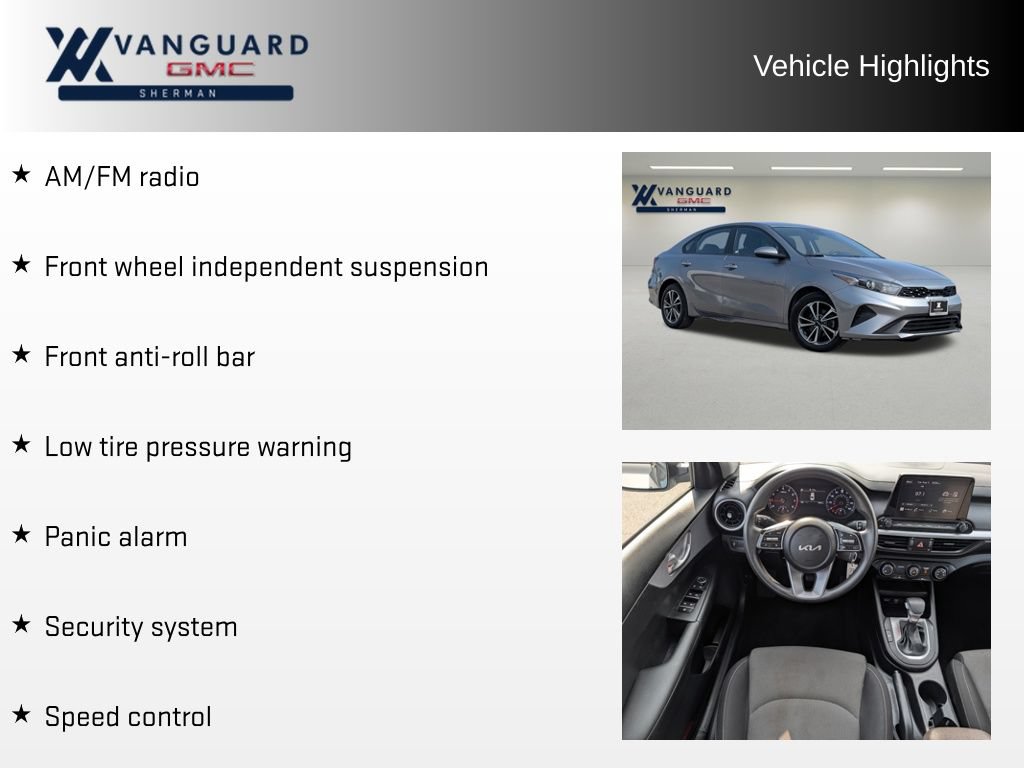 VANGUARD
GMC
SHERMAN

Vehicle Highlights

★ AM/FM radio

★ Front wheel independent suspension

★ Front anti-roll bar

★ Low tire pressure warning

★ Panic alarm

★ Security system

★ Speed control

VANGUARD
GMC
SHERMAN